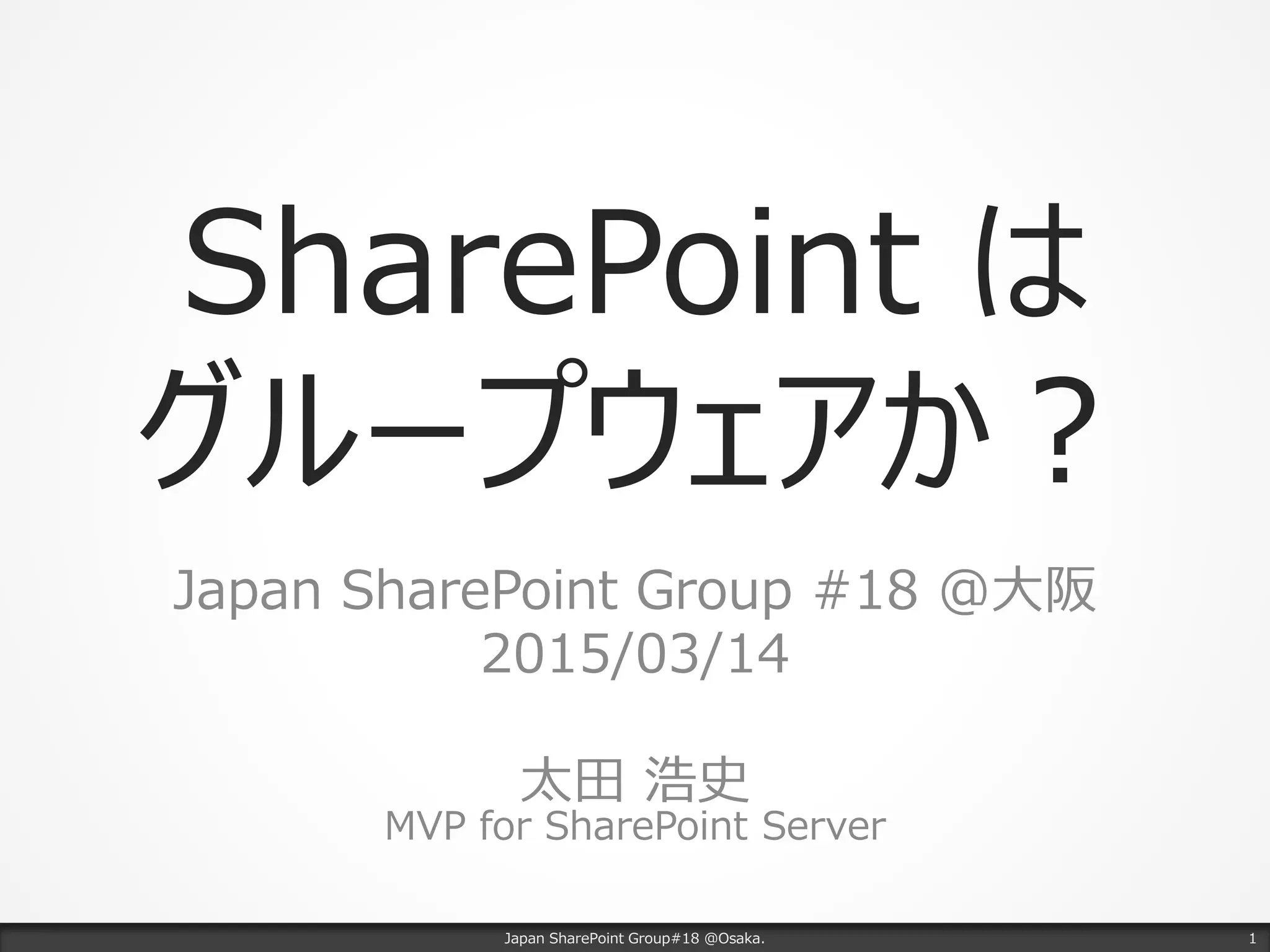 SharePoint は
グループウェアか？

Japan SharePoint Group #18 @大阪
2015/03/14

太田 浩史
MVP for SharePoint Server

Japan SharePoint Group#18 @Osaka.

1